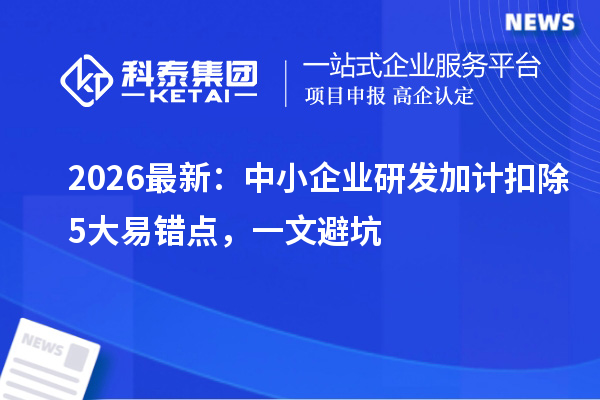 NEWS

科泰集团
KETAI

一站式企业服务平台
项目申报 高企认定

2026最新：中小企业研发加计扣除5大易错点，一文避坑

NEWS